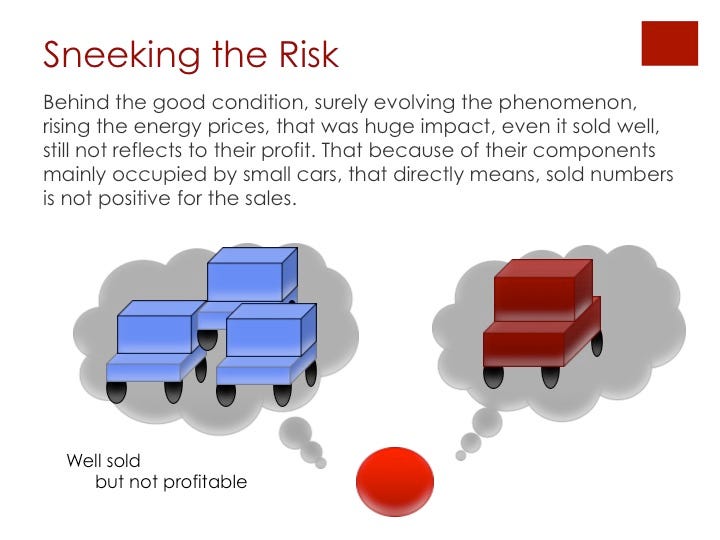 Sneeking the Risk

Behind the good condition, surely evolving the phenomenon, rising the energy prices, that was huge impact, even it sold well, still not reflects to their profit. That because of their components mainly occupied by small cars, that directly means, sold numbers is not positive for the sales.

Well sold
but not profitable